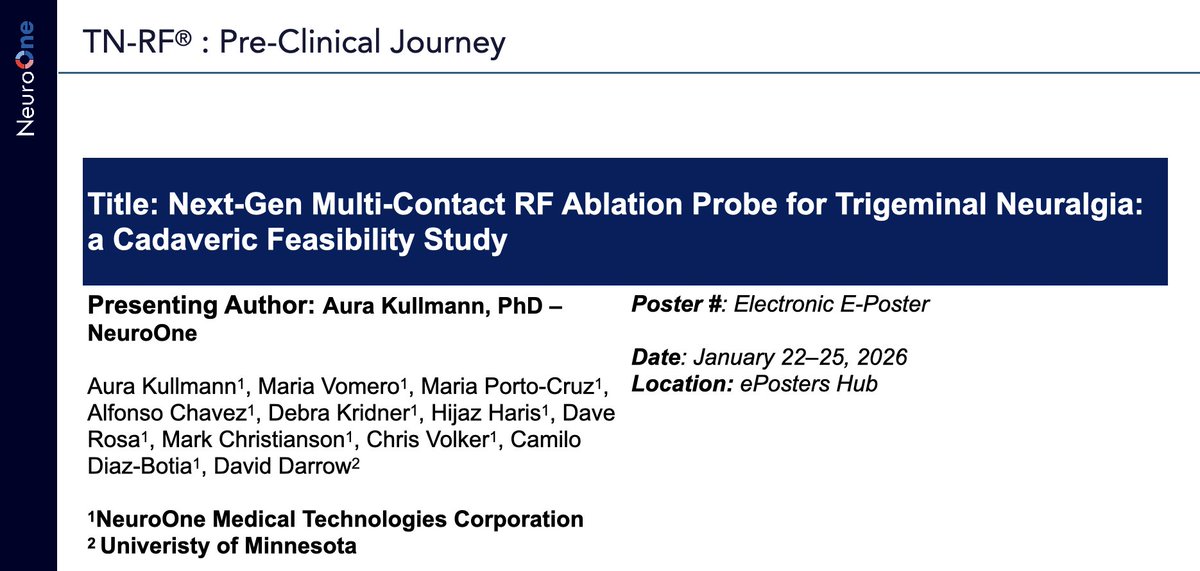 NeuroOne

TN-RF® : Pre-Clinical Journey

Title: Next-Gen Multi-Contact RF Ablation Probe for Trigeminal Neuralgia: a Cadaveric Feasibility Study

Presenting Author: Aura Kullmann, PhD – NeuroOne

Aura Kullmann$^1$, Maria Vomero$^1$, Maria Porto-Cruz$^1$, Alfonso Chavez$^1$, Debra Kridner$^1$, Hijaz Haris$^1$, Dave Rosa$^1$, Mark Christianson$^1$, Chris Volker$^1$, Camilo Diaz-Botia$^1$, David Darrow$^2$

$^1$NeuroOne Medical Technologies Corporation
$^2$ Univeristy of Minnesota

Poster #: Electronic E-Poster

Date: January 22–25, 2026
Location: ePosters Hub